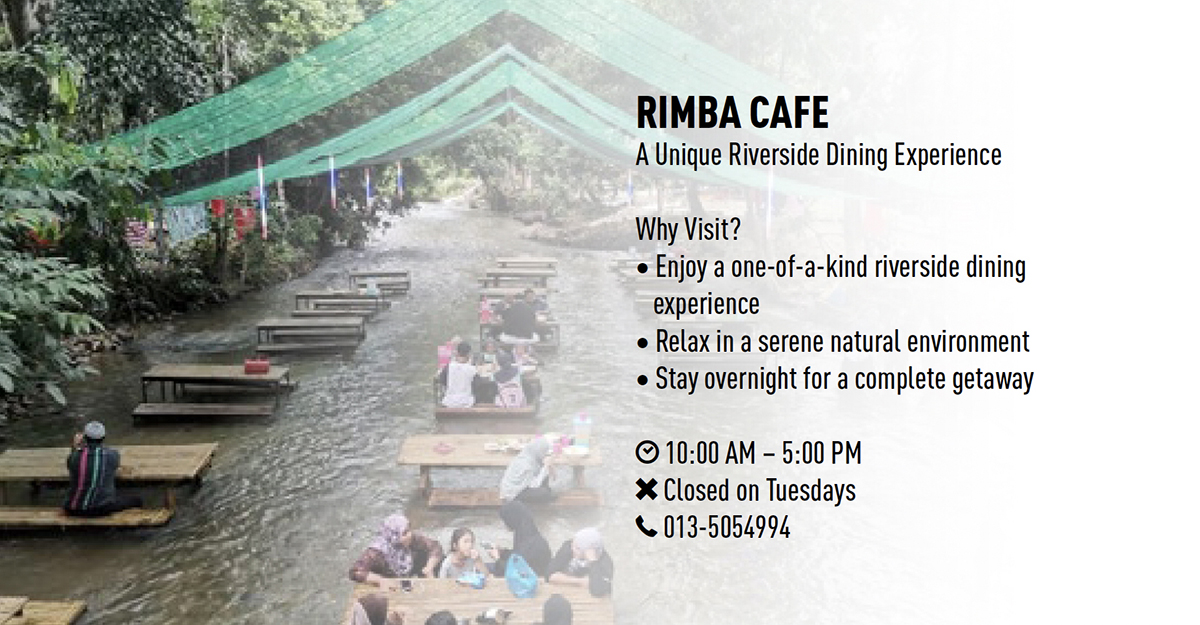 RIMBA CAFE
A Unique Riverside Dining Experience

Why Visit?
• Enjoy a one-of-a-kind riverside dining experience
• Relax in a serene natural environment
• Stay overnight for a complete getaway

10:00 AM – 5:00 PM
Closed on Tuesdays
013-5054994